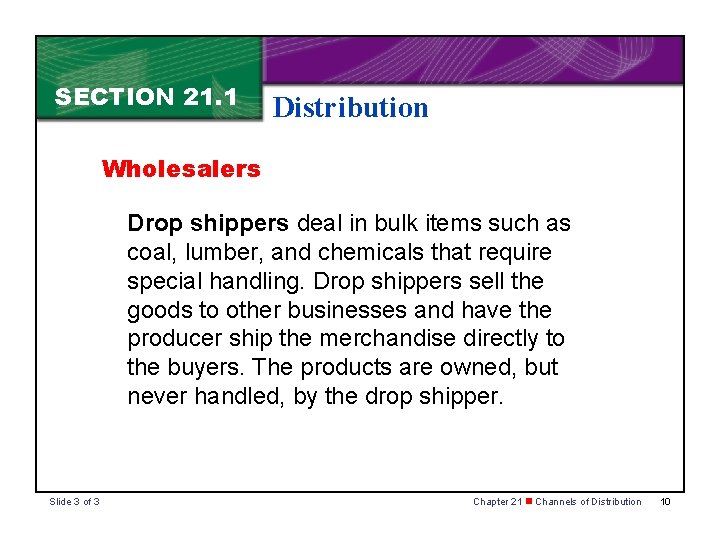 SECTION 21.1

Distribution

Wholesalers

Drop shippers deal in bulk items such as coal, lumber, and chemicals that require special handling. Drop shippers sell the goods to other businesses and have the producer ship the merchandise directly to the buyers. The products are owned, but never handled, by the drop shipper.

Slide 3 of 3

Chapter 21 ■ Channels of Distribution 10